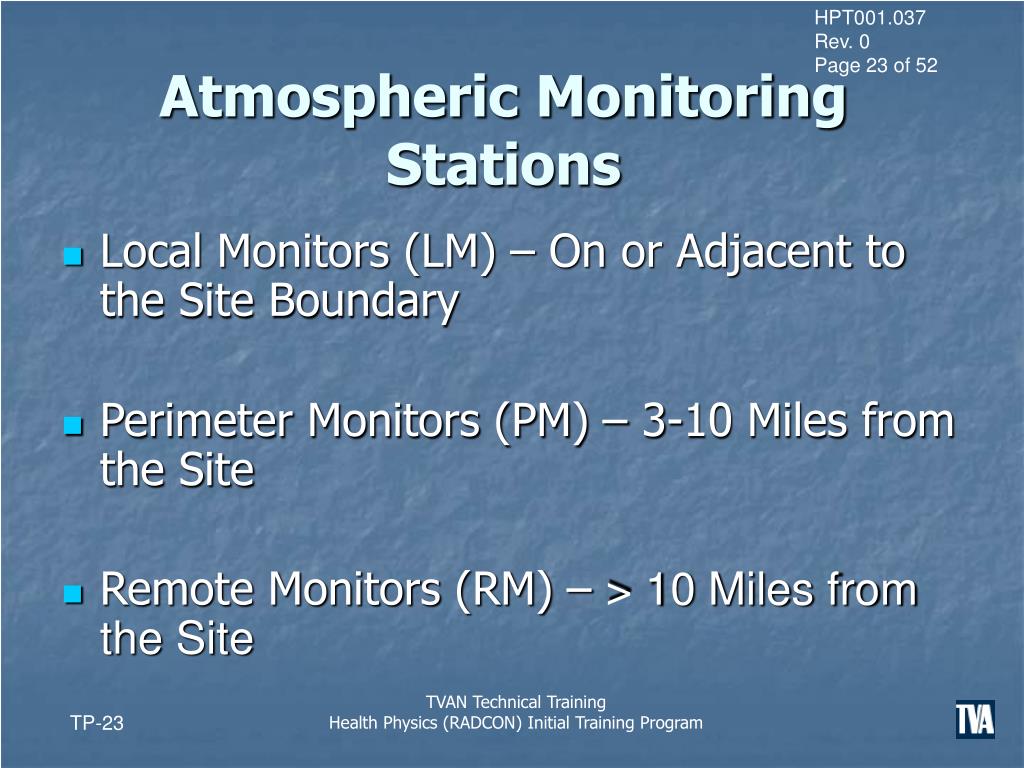 HPT001.037
Rev. 0
Page 23 of 52

Atmospheric Monitoring Stations

Local Monitors (LM) – On or Adjacent to the Site Boundary

Perimeter Monitors (PM) – 3-10 Miles from the Site

Remote Monitors (RM) – > 10 Miles from the Site

TP-23

TVAN Technical Training
Health Physics (RADCON) Initial Training Program

TVA